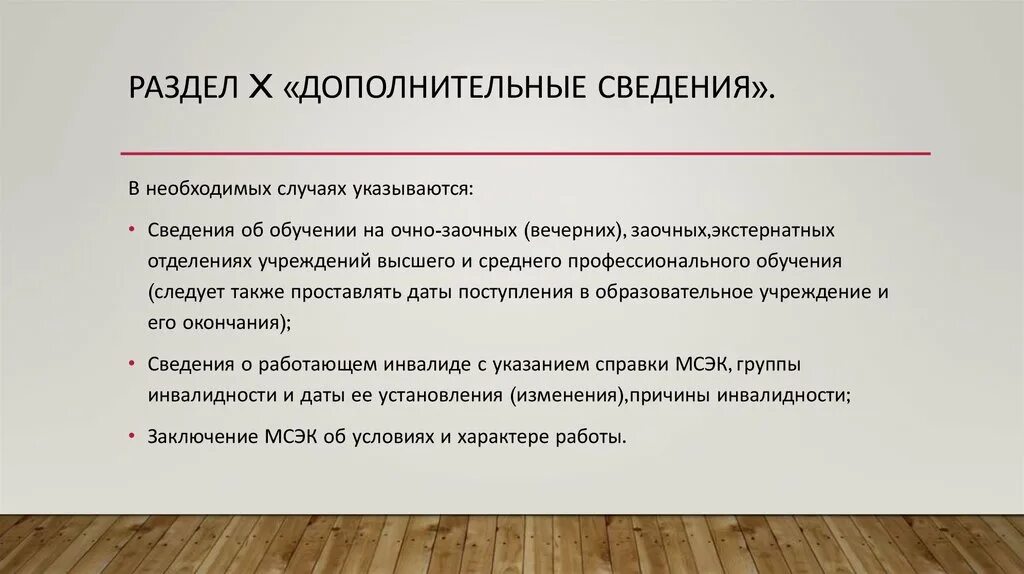 РАЗДЕЛ X «ДОПОЛНИТЕЛЬНЫЕ СВЕДЕНИЯ».

В необходимых случаях указываются:

• Сведения об обучении на очно-заочных (вечерних), заочных,экстернатных отделениях учреждений высшего и среднего профессионального обучения (следует также проставлять даты поступления в образовательное учреждение и его окончания);

• Сведения о работающем инвалиде с указанием справки МСЭК, группы инвалидности и даты ее установления (изменения),причины инвалидности;

• Заключение МСЭК об условиях и характере работы.